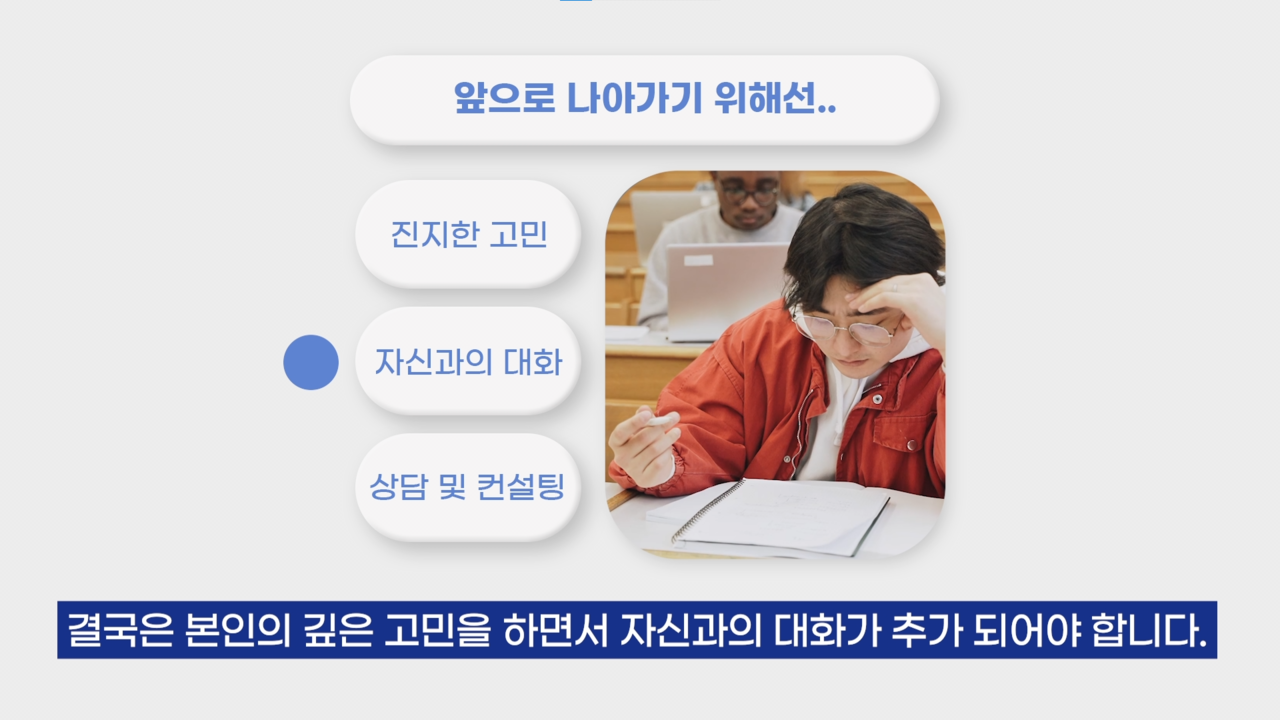 앞으로 나아가기 위해선..

진지한 고민

자신과의 대화

상담 및 컨설팅

결국은 본인의 깊은 고민을 하면서 자신과의 대화가 추가 되어야 합니다.